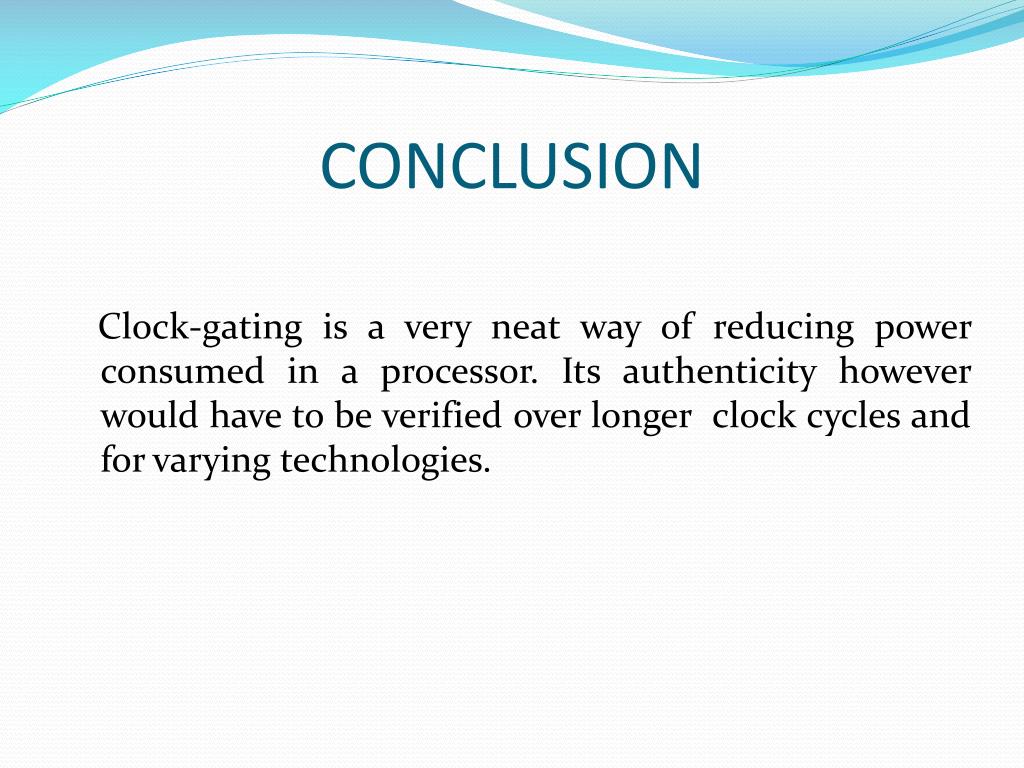 CONCLUSION

Clock-gating is a very neat way of reducing power consumed in a processor. Its authenticity however would have to be verified over longer clock cycles and for varying technologies.